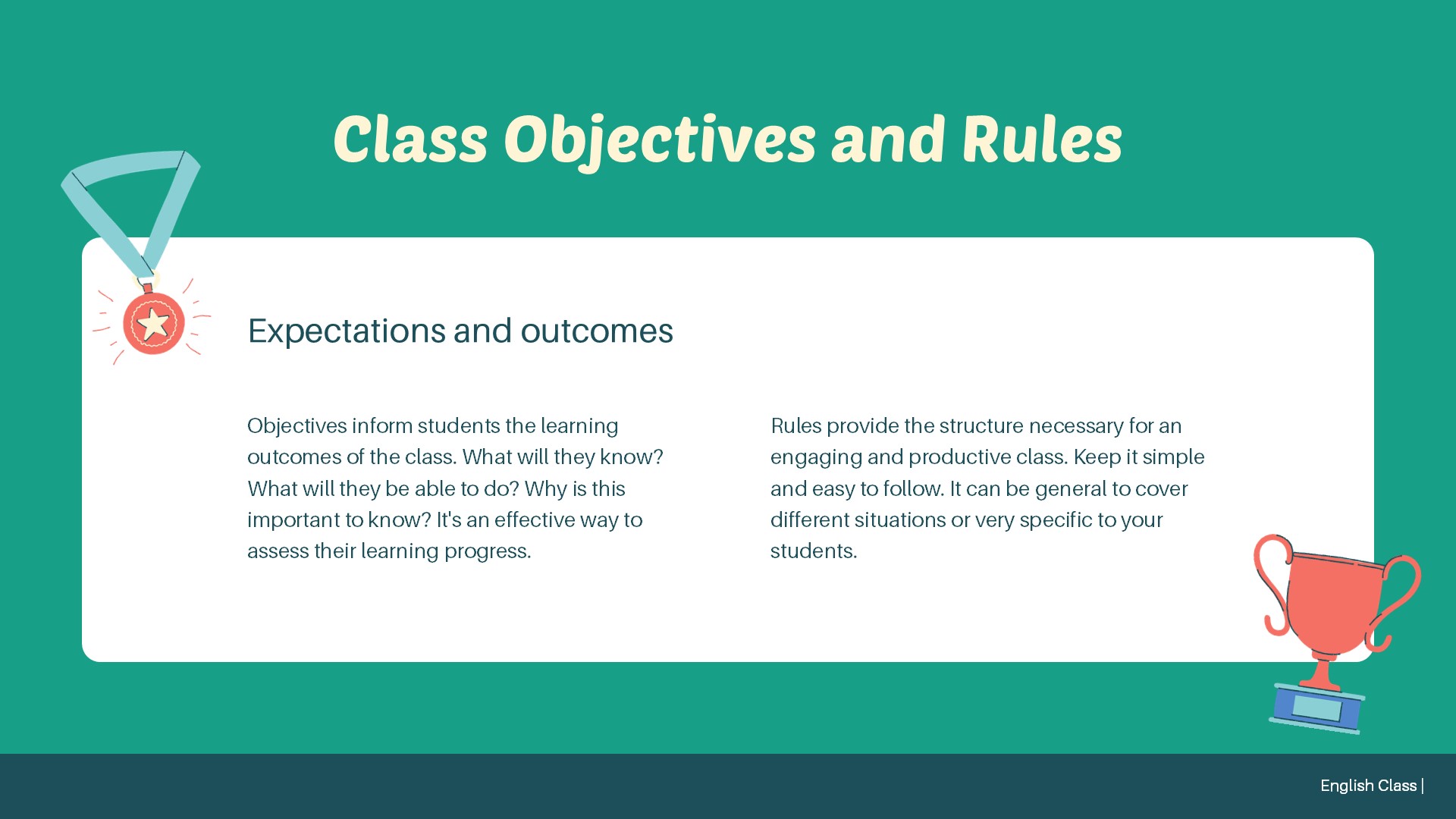 Class Objectives and Rules

Expectations and outcomes

Objectives inform students the learning outcomes of the class. What will they know? What will they be able to do? Why is this important to know? It's an effective way to assess their learning progress.

Rules provide the structure necessary for an engaging and productive class. Keep it simple and easy to follow. It can be general to cover different situations or very specific to your students.

English Class |